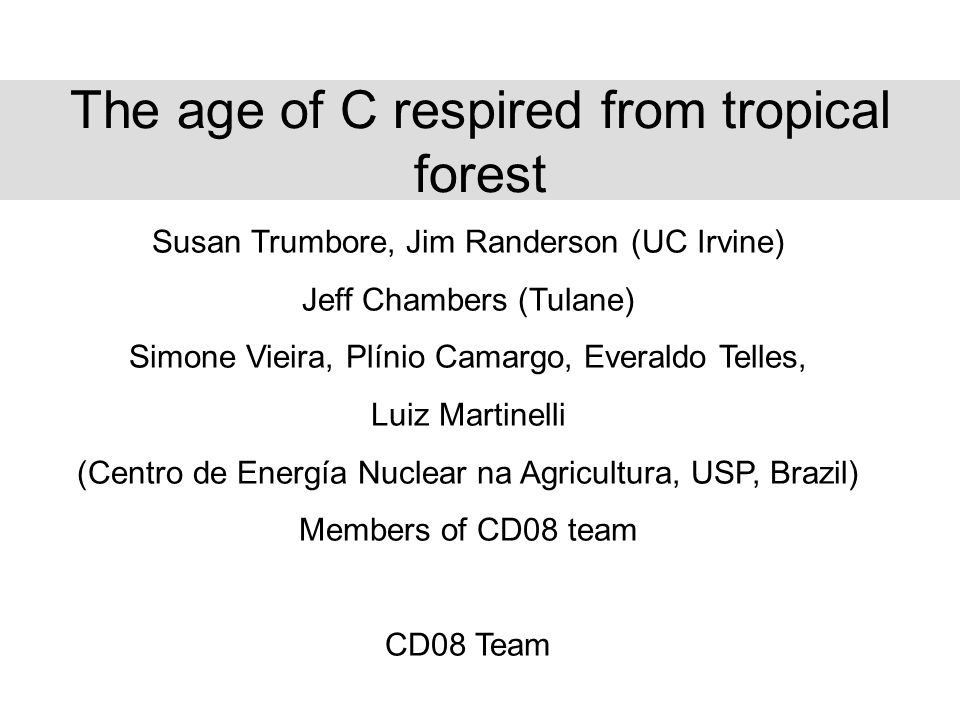 The age of C respired from tropical forest

Susan Trumbore, Jim Randerson (UC Irvine)

Jeff Chambers (Tulane)

Simone Vieira, Plínio Camargo, Everaldo Telles,

Luiz Martinelli

(Centro de Energía Nuclear na Agricultura, USP, Brazil)

Members of CD08 team

CD08 Team